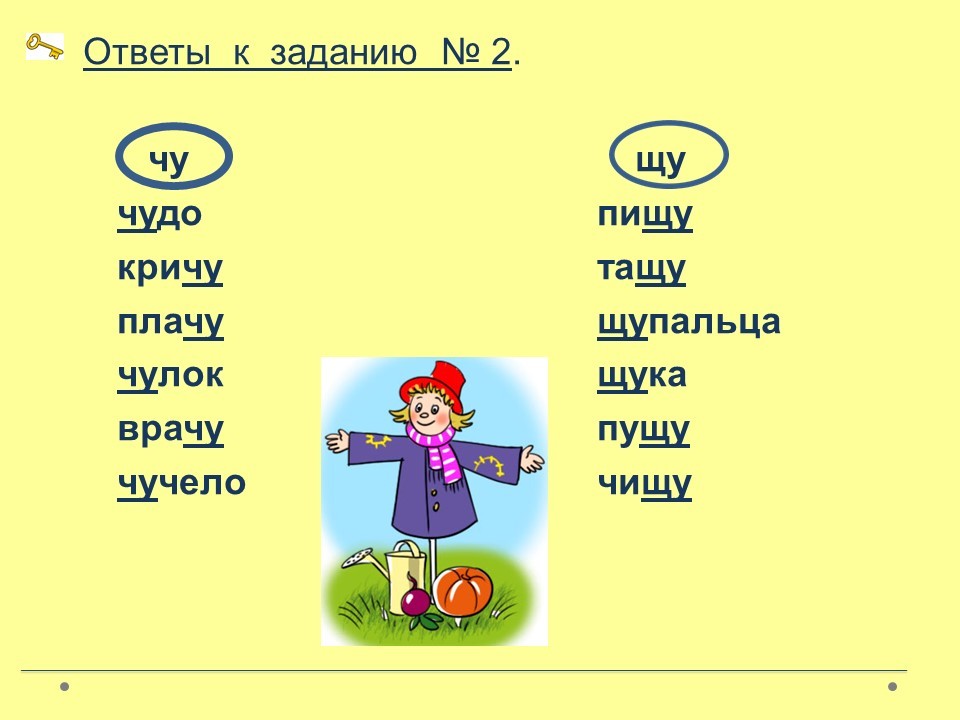 Ответы к заданию № 2.

чу
чудо
кричу
плачу
чулок
врачу
чучело

щу
пищу
тащу
щупальца
щука
пущу
чищу